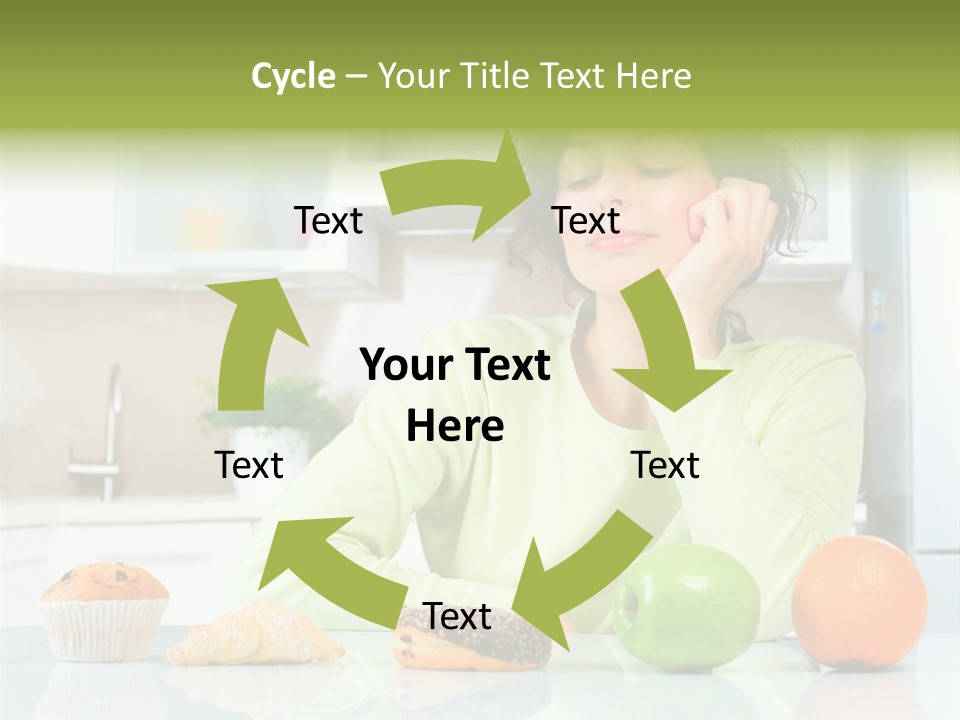 Cycle – Your Title Text Here

Text

Text

Your Text Here

Text

Text

Text